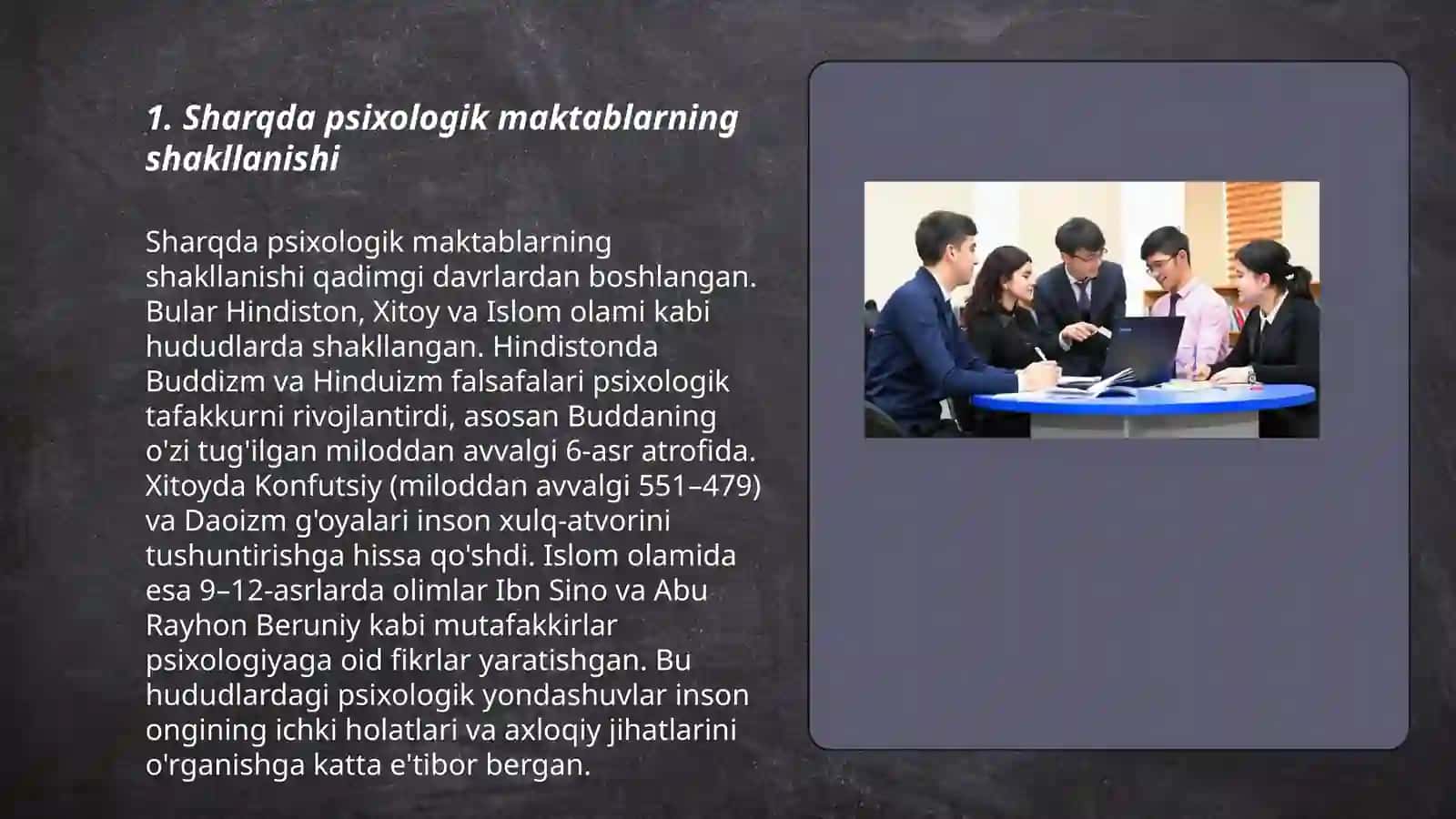 1. Sharqda psixologik maktablarning shakllanishi

Sharqda psixologik maktablarning shakllanishi qadimgi davrlardan boshlangan. Bular Hindiston, Xitoy va Islom olami kabi hududlarda shakllangan. Hindistonda Buddizm va Hinduizm falsafalari psixologik tafakkurni rivojlantirdi, asosan Buddaning o'zi tug'ilgan miloddan avvalgi 6-asr atrofida. Xitoyda Konfutsiy (miloddan avvalgi 551–479) va Daoizm g'oyalari inson xulq-atvorini tushuntirishga hissa qo'shdi. Islom olamida esa 9–12-asrlarda olimlar Ibn Sino va Abu Rayhon Beruniy kabi mutafakkirlar psixologiyaga oid fikrlar yaratishgan. Bu hududlardagi psixologik yondashuvlar inson ongining ichki holatlari va axloqiy jihatlarini o'rganishga katta e'tibor bergan.